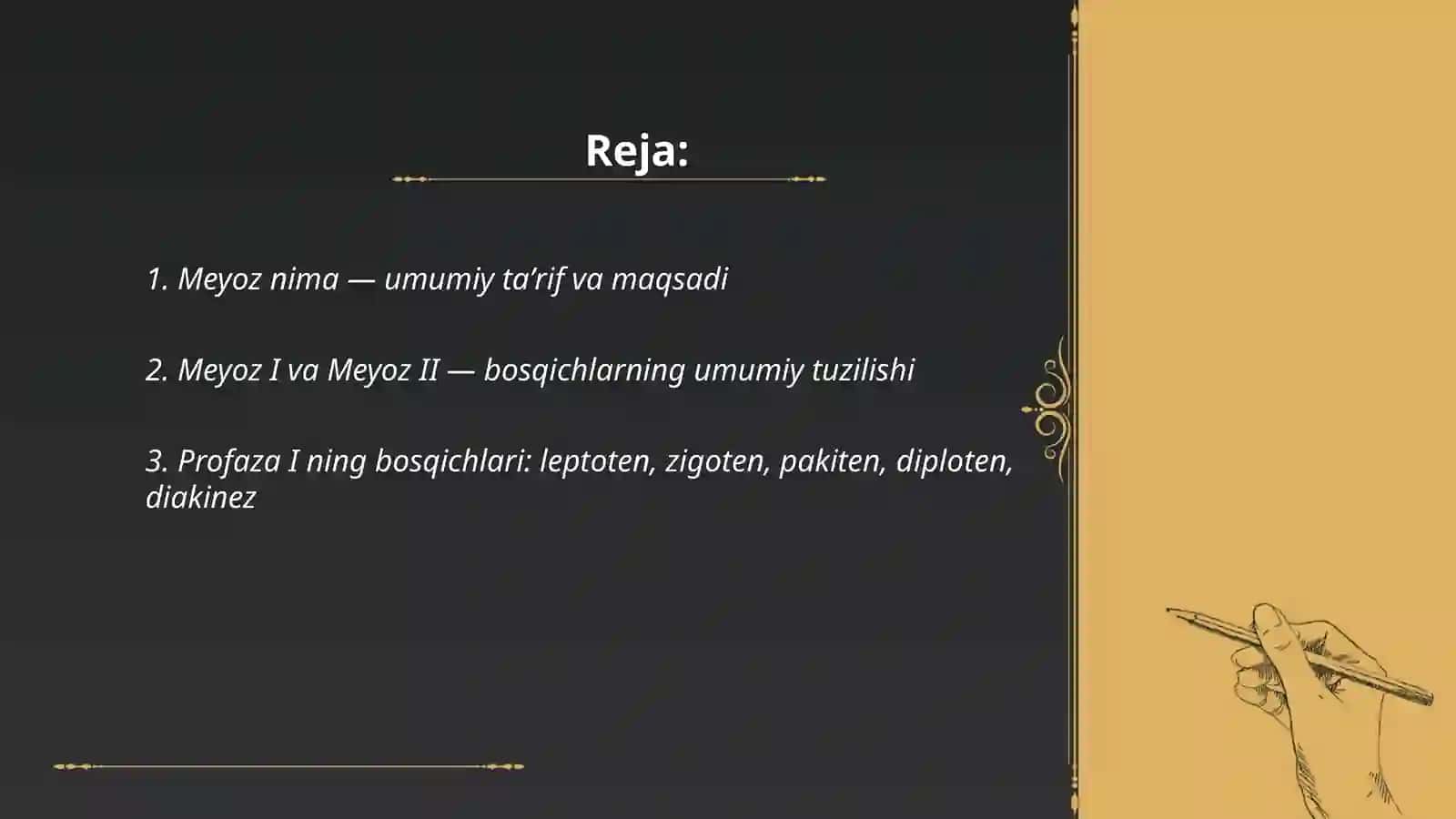 Reja:

1. Meyoz nima — umumiy ta’rif va maqsadi

2. Meyoz I va Meyoz II — bosqichlarning umumiy tuzilishi

3. Profaza I ning bosqichlari: leptoten, zigoten, pakiten, diploten, diakinez